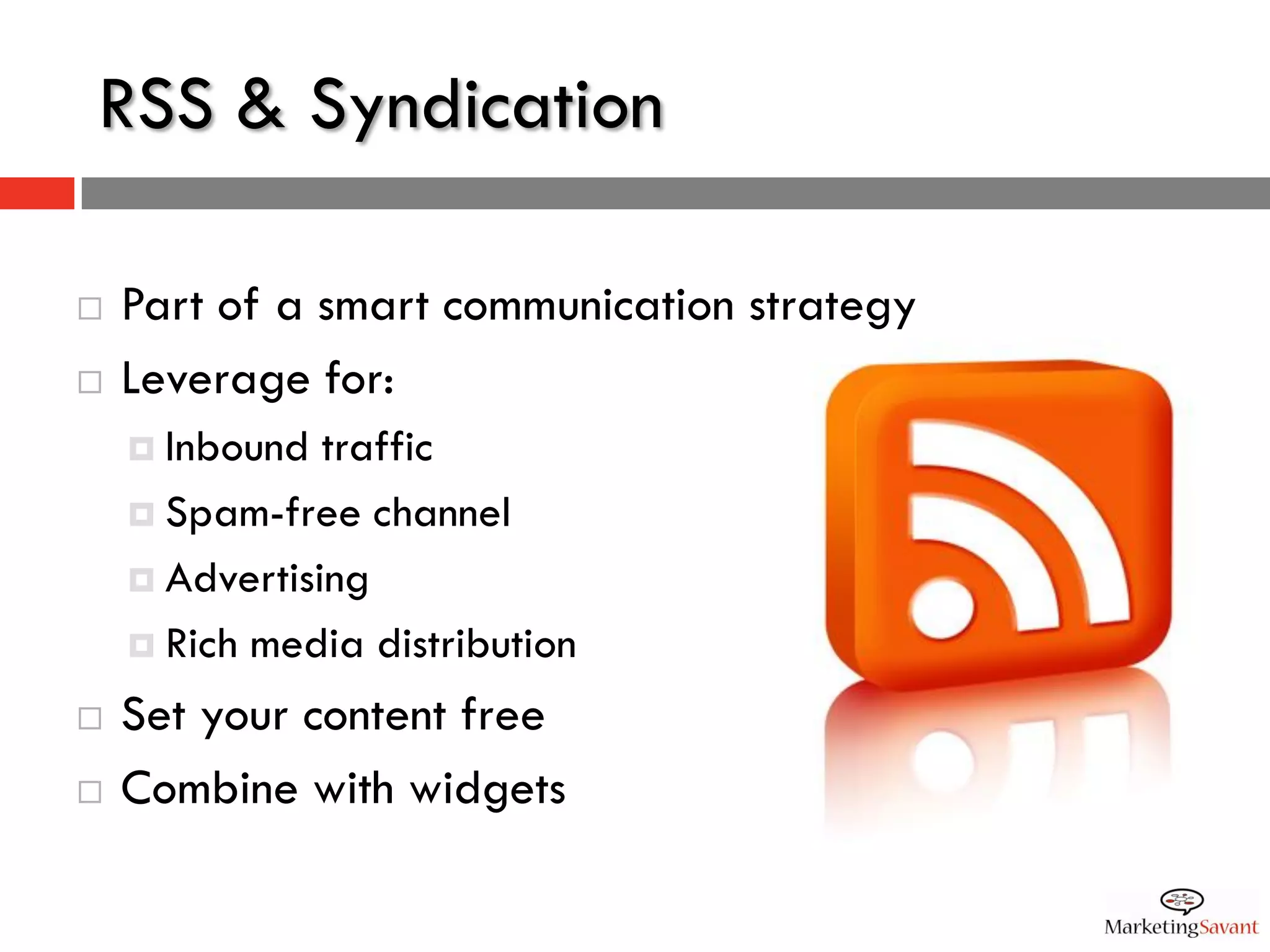 RSS & Syndication

□ Part of a smart communication strategy
□ Leverage for:
 □ Inbound traffic
 □ Spam-free channel
 □ Advertising
 □ Rich media distribution
□ Set your content free
□ Combine with widgets

MarketingSavant